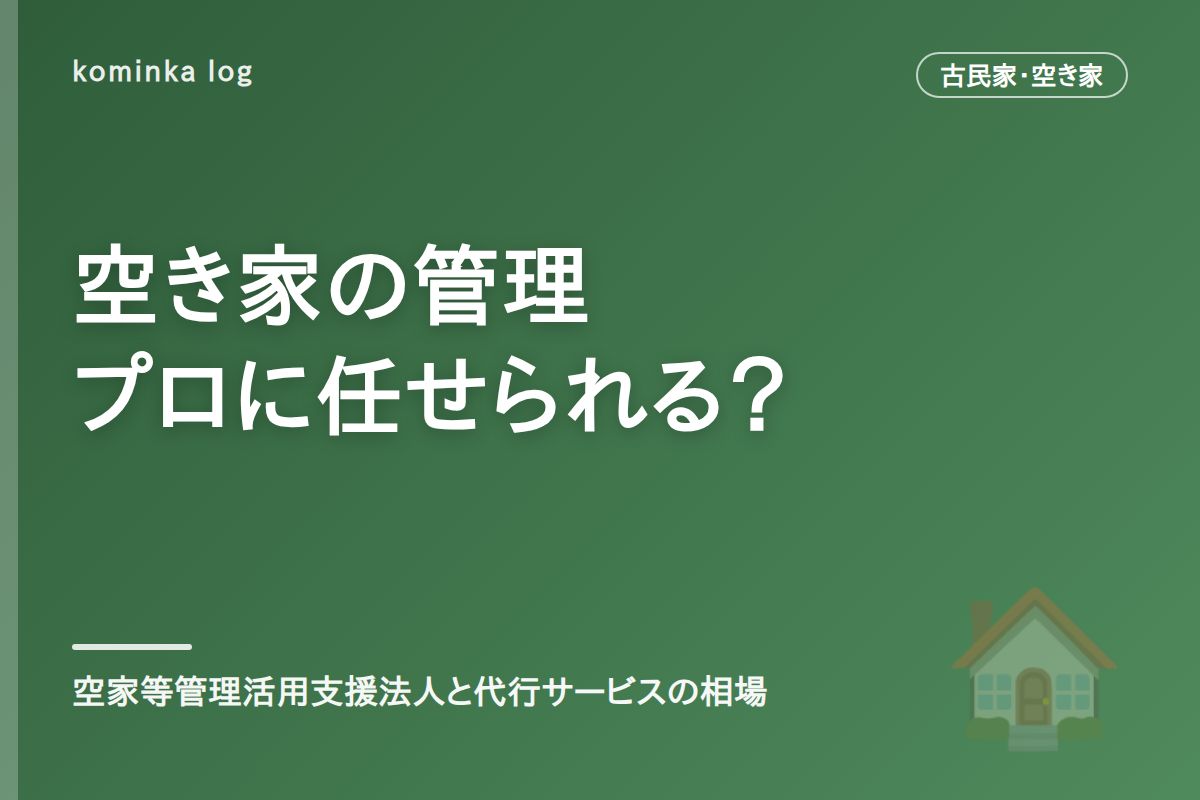 kominka log

古民家・空き家

空き家の管理
プロに任せられる？

空家等管理活用支援法人と代行サービスの相場